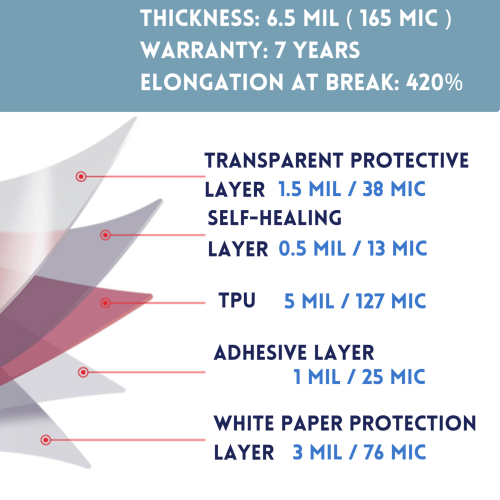 THICKNESS: 6.5 MIL ( 165 MIC )
WARRANTY: 7 YEARS
ELONGATION AT BREAK: 420%

TRANSPARENT PROTECTIVE LAYER 1.5 MIL / 38 MIC

SELF-HEALING LAYER 0.5 MIL / 13 MIC

TPU 5 MIL / 127 MIC

ADHESIVE LAYER 1 MIL / 25 MIC

WHITE PAPER PROTECTION LAYER 3 MIL / 76 MIC